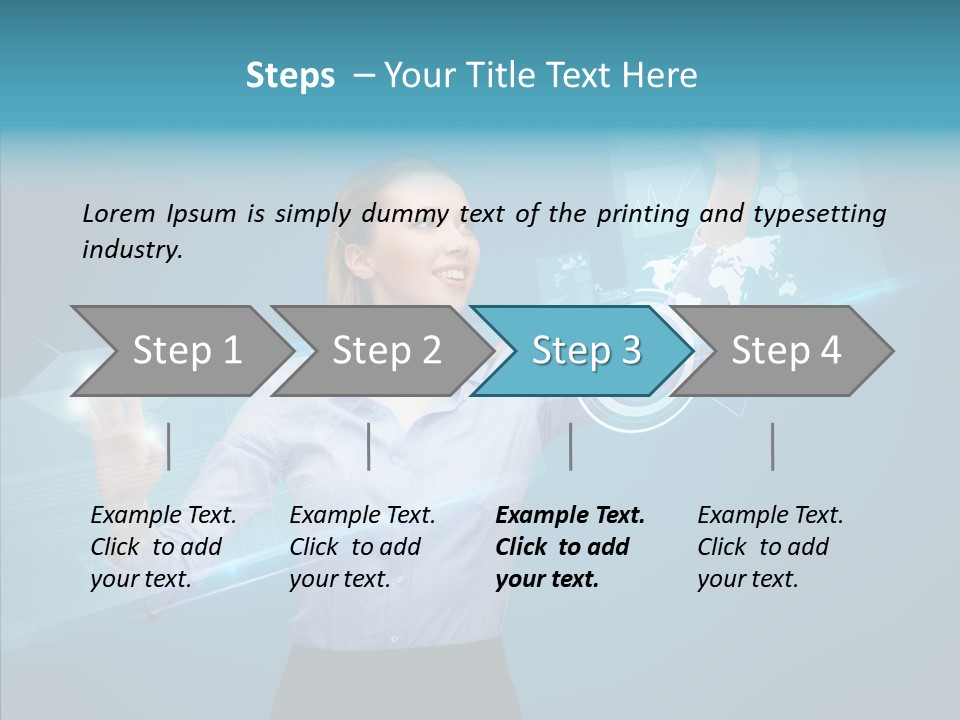 Steps – Your Title Text Here

Lorem Ipsum is simply dummy text of the printing and typesetting industry.

Step 1

Step 2

Step 3

Step 4

Example Text. Click to add your text.

Example Text. Click to add your text.

Example Text. Click to add your text.

Example Text. Click to add your text.